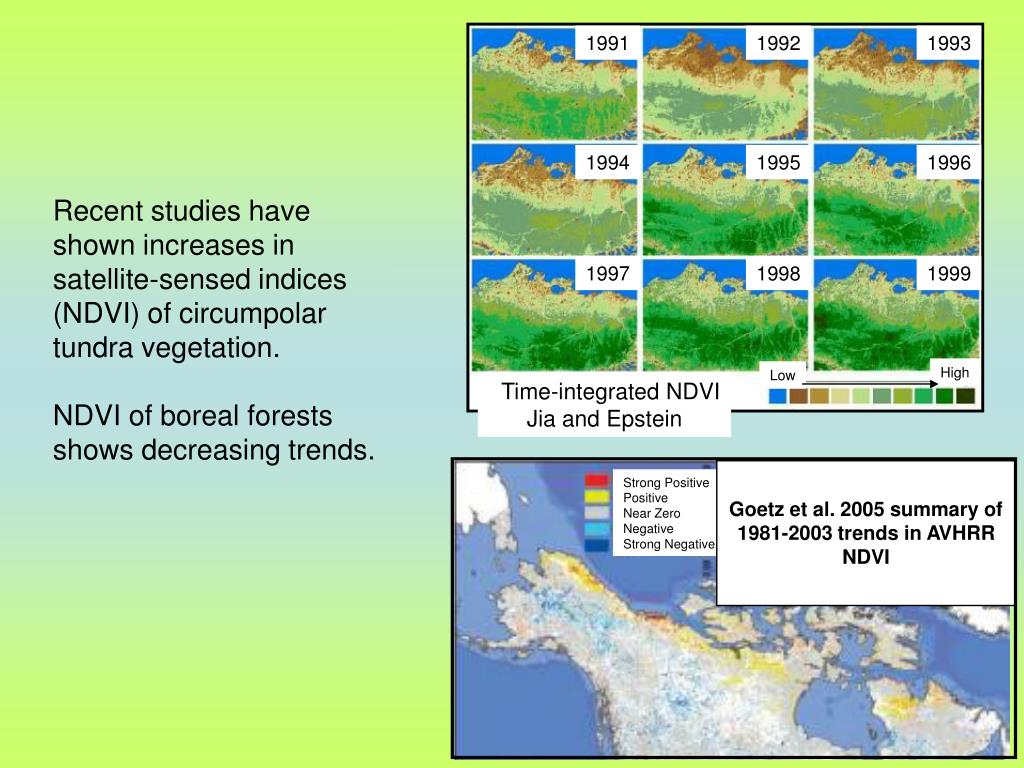 Recent studies have shown increases in satellite-sensed indices (NDVI) of circumpolar tundra vegetation.

NDVI of boreal forests shows decreasing trends.

1991
1992
1993
1994
1995
1996
1997
1998
1999

Low
High

Time-integrated NDVI
Jia and Epstein

Strong Positive
Positive
Near Zero
Negative
Strong Negative

Goetz et al. 2005 summary of 1981-2003 trends in AVHRR NDVI